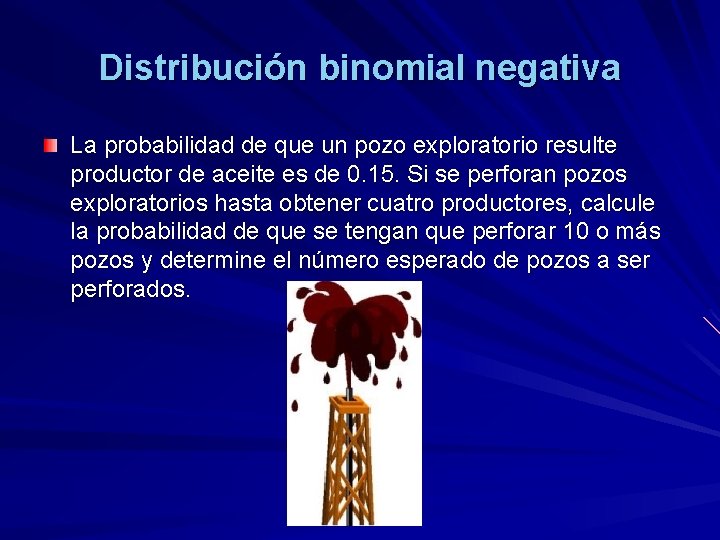 Distribución binomial negativa

La probabilidad de que un pozo exploratorio resulte productor de aceite es de 0.15. Si se perforan pozos exploratorios hasta obtener cuatro productores, calcule la probabilidad de que se tengan que perforar 10 o más pozos y determine el número esperado de pozos a ser perforados.